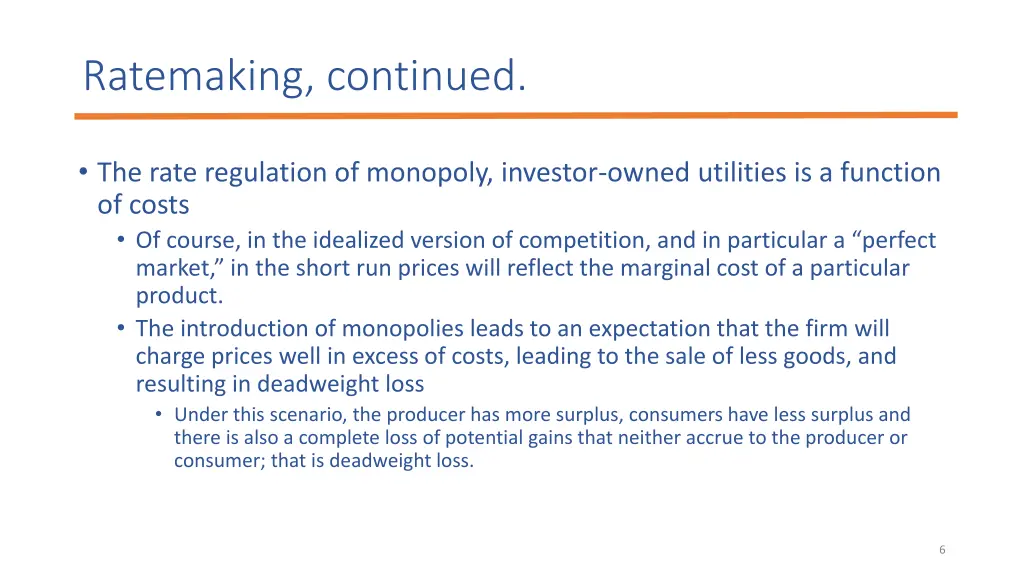 Ratemaking, continued.

• The rate regulation of monopoly, investor-owned utilities is a function of costs
  • Of course, in the idealized version of competition, and in particular a “perfect market,” in the short run prices will reflect the marginal cost of a particular product.
  • The introduction of monopolies leads to an expectation that the firm will charge prices well in excess of costs, leading to the sale of less goods, and resulting in deadweight loss
    • Under this scenario, the producer has more surplus, consumers have less surplus and there is also a complete loss of potential gains that neither accrue to the producer or consumer; that is deadweight loss.

6